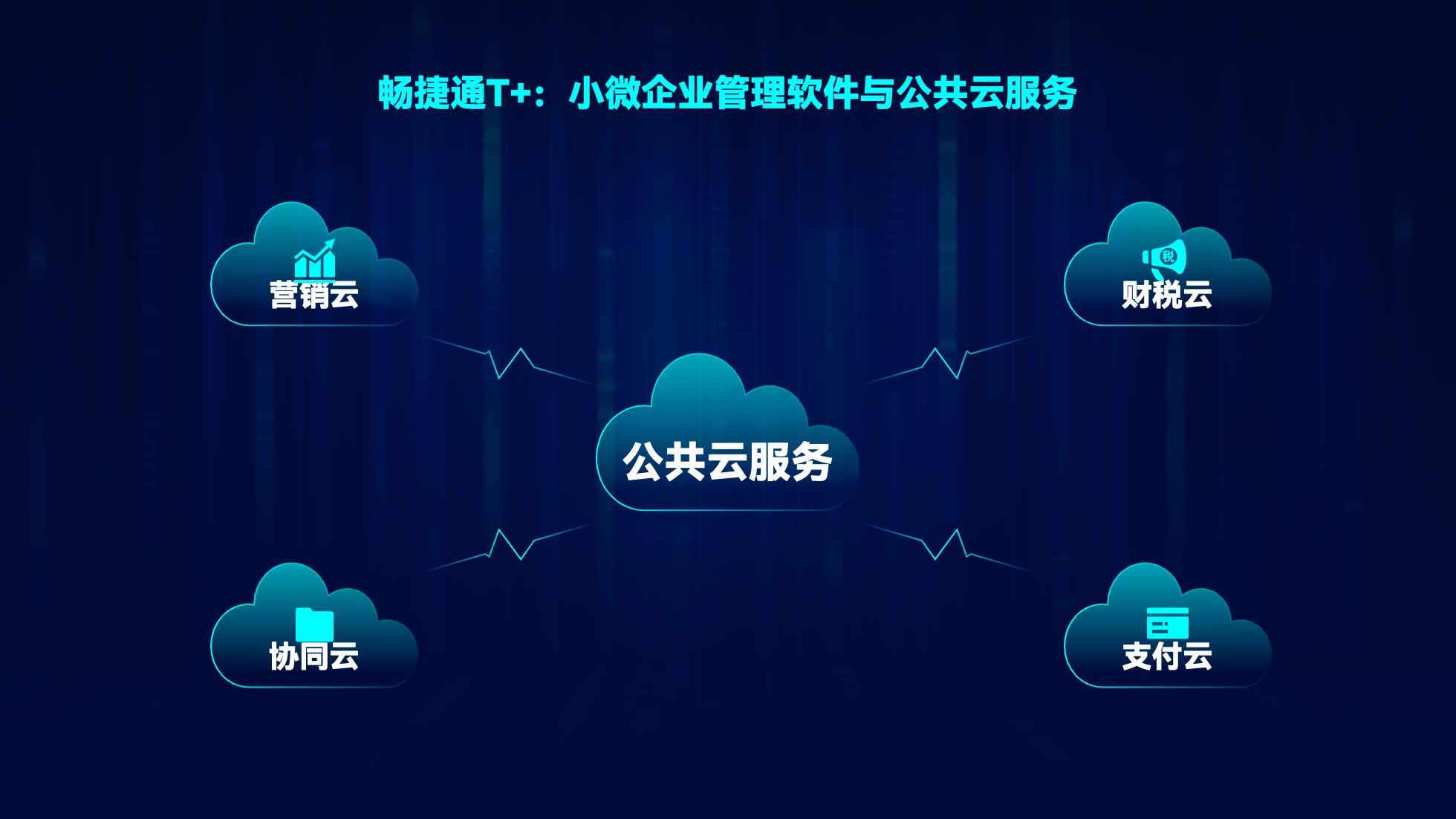 畅捷通T+：小微企业管理软件与公共云服务

营销云

税

财税云

公共云服务

协同云

支付云